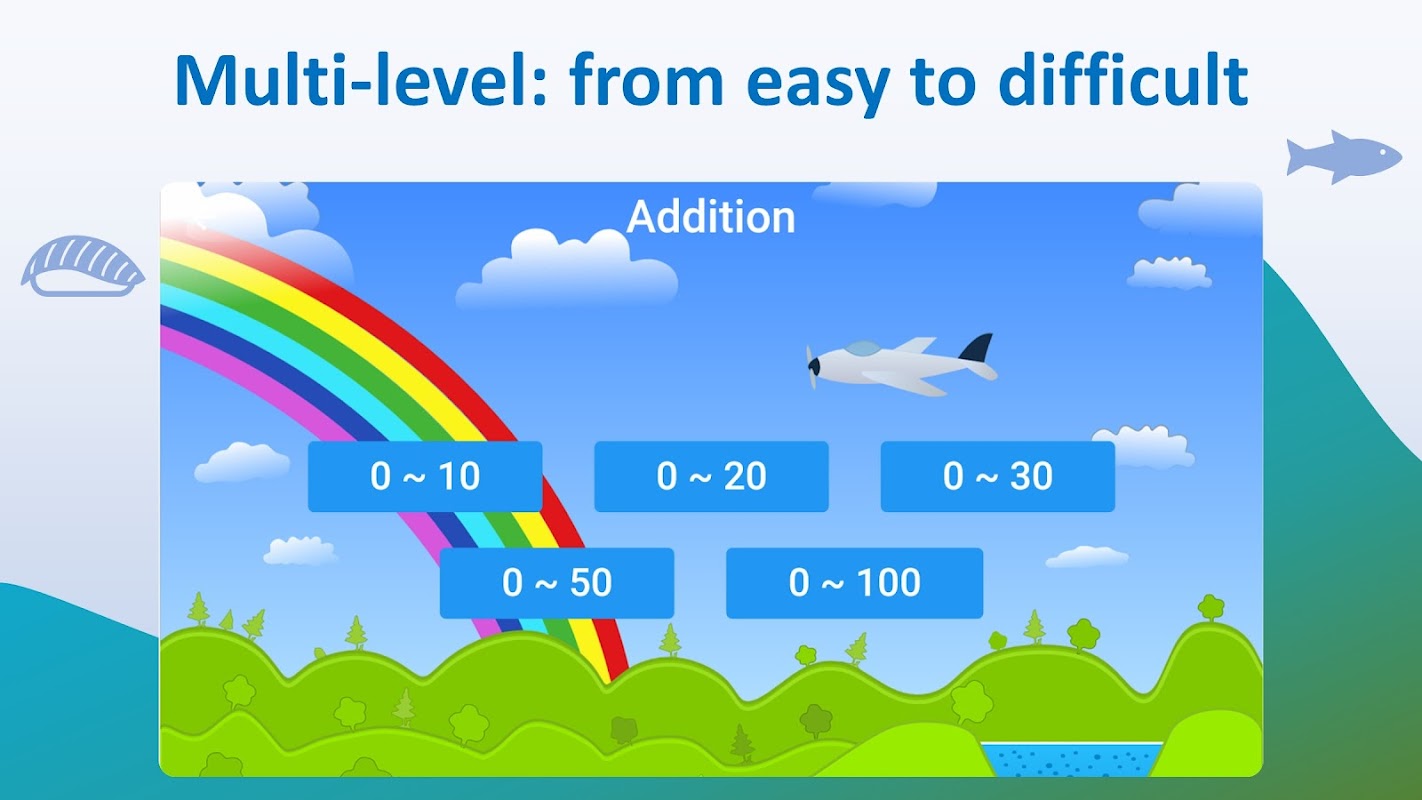 Multi-level: from easy to difficult

Addition

0 ~ 10

0 ~ 20

0 ~ 30

0 ~ 50

0 ~ 100